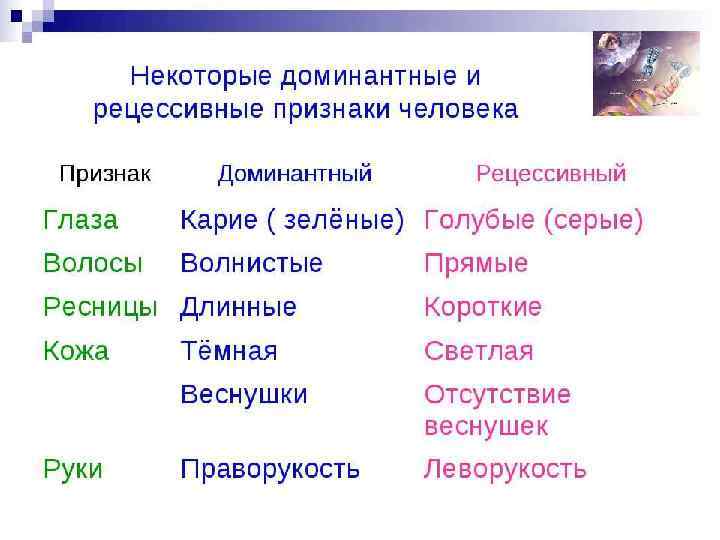 Некоторые доминантные и рецессивные признаки человека

| Признак | Доминантный | Рецессивный |
|---|---|---|
| Глаза | Карие ( зелёные) | Голубые (серые) |
| Волосы | Волнистые | Прямые |
| Ресницы | Длинные | Короткие |
| Кожа | Тёмная | Светлая |
| | Веснушки | Отсутствие веснушек |
| Руки | Праворукость | Леворукость |